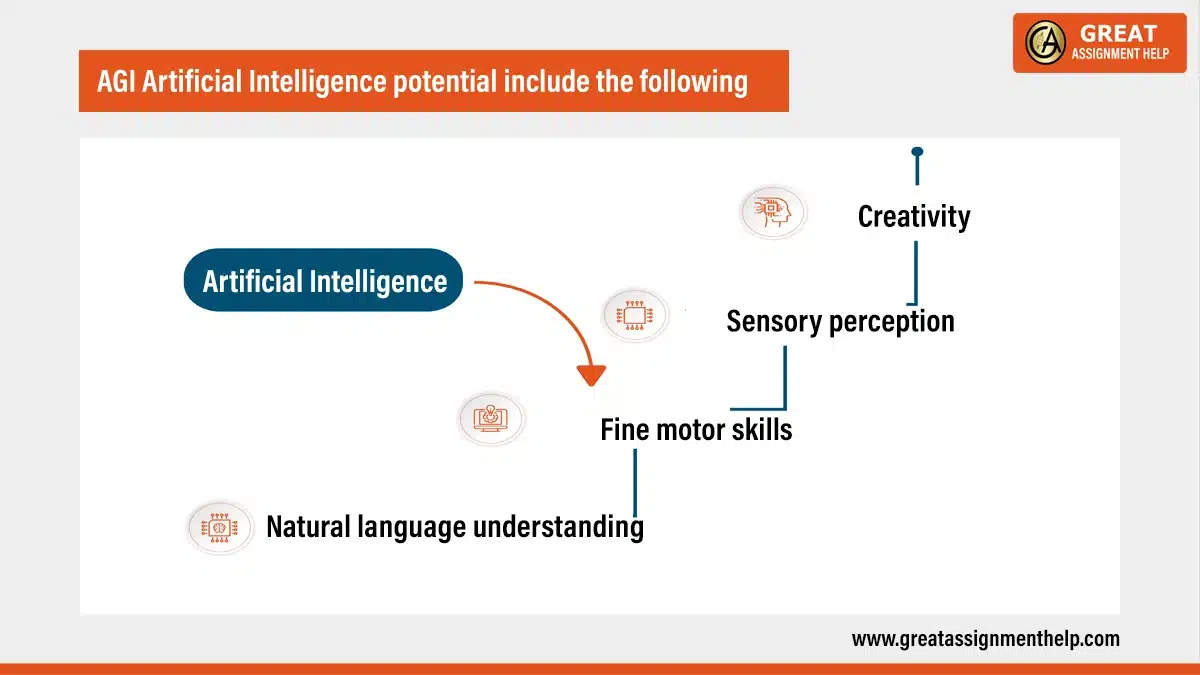 GREAT ASSIGNMENT HELP

AGI Artificial Intelligence potential include the following

Artificial Intelligence

Creativity

Sensory perception

Fine motor skills

Natural language understanding

www.greatassignmenthelp.com